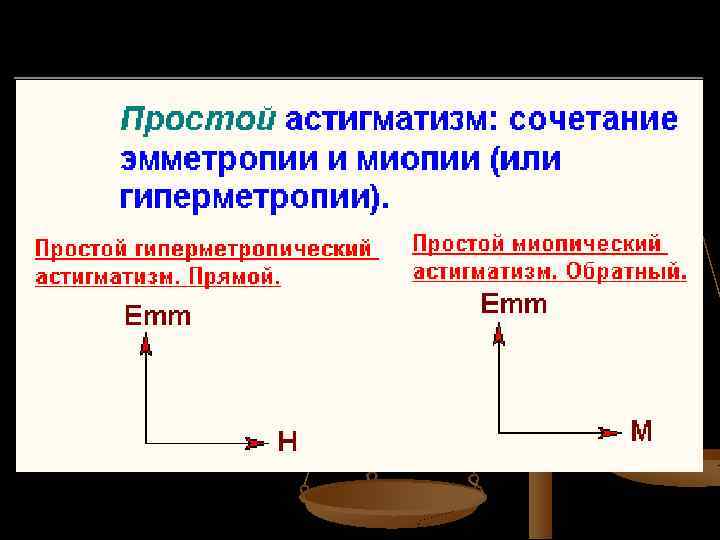 Простой астигматизм: сочетание эмметропии и миопии (или гиперметропии).

Простой гиперметропический астигматизм. Прямой.

Emm

H

Простой миопический астигматизм. Обратный.

Emm

M